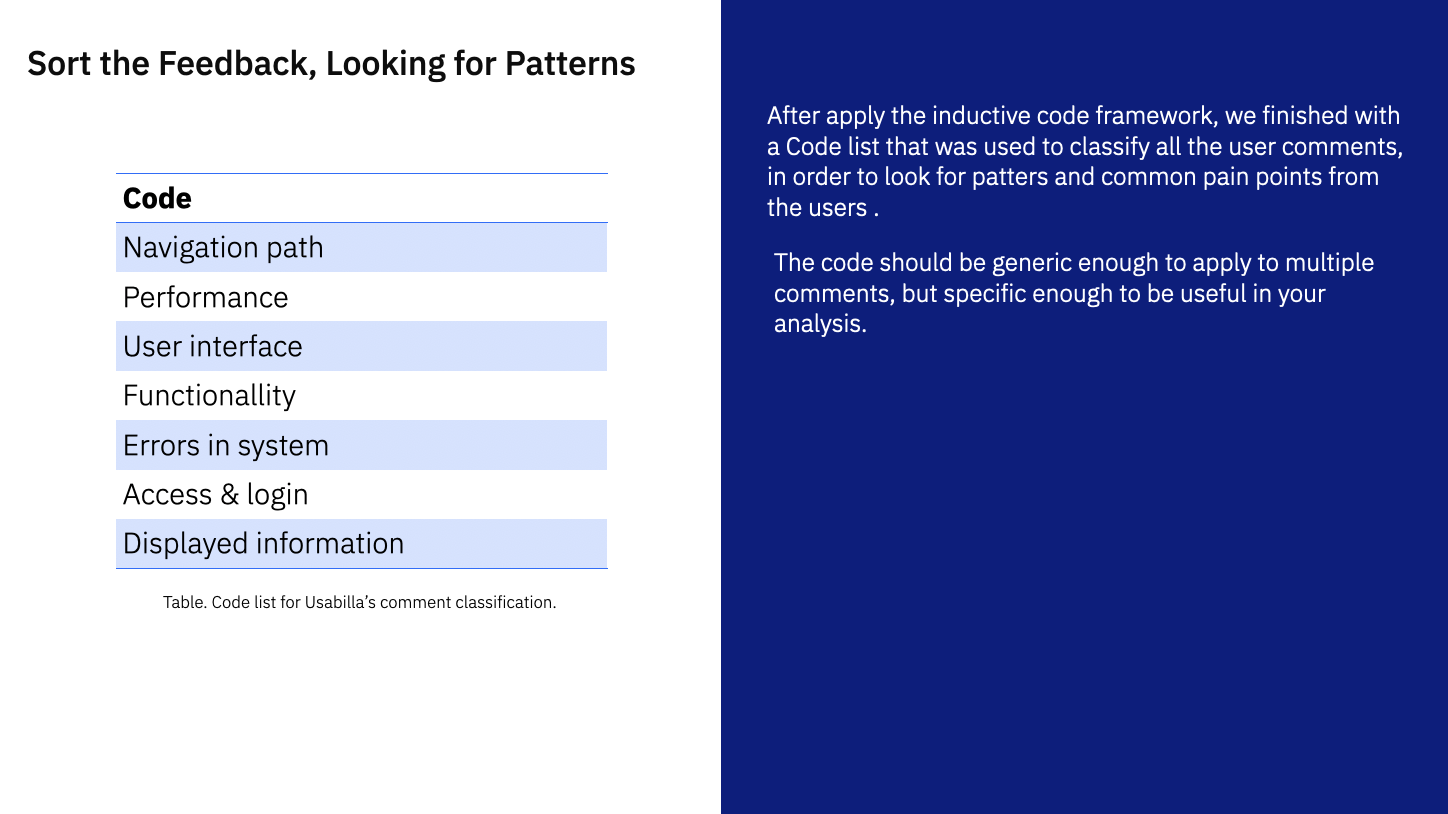 Sort the Feedback, Looking for Patterns

| Code |
|---|
| Navigation path |
| Performance |
| User interface |
| Functionallity |
| Errors in system |
| Access & login |
| Displayed information |

Table. Code list for Usabilla's comment classification.

After apply the inductive code framework, we finished with a Code list that was used to classify all the user comments, in order to look for patters and common pain points from the users .

The code should be generic enough to apply to multiple comments, but specific enough to be useful in your analysis.